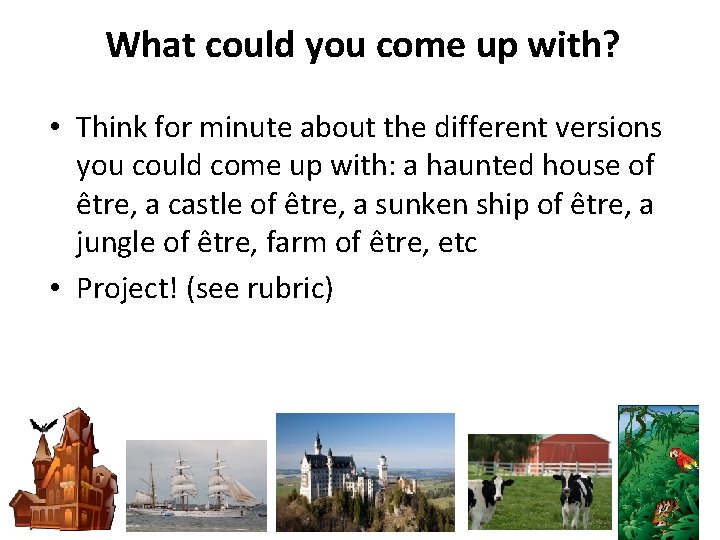 What could you come up with?

• Think for minute about the different versions you could come up with: a haunted house of être, a castle of être, a sunken ship of être, a jungle of être, farm of être, etc

• Project! (see rubric)